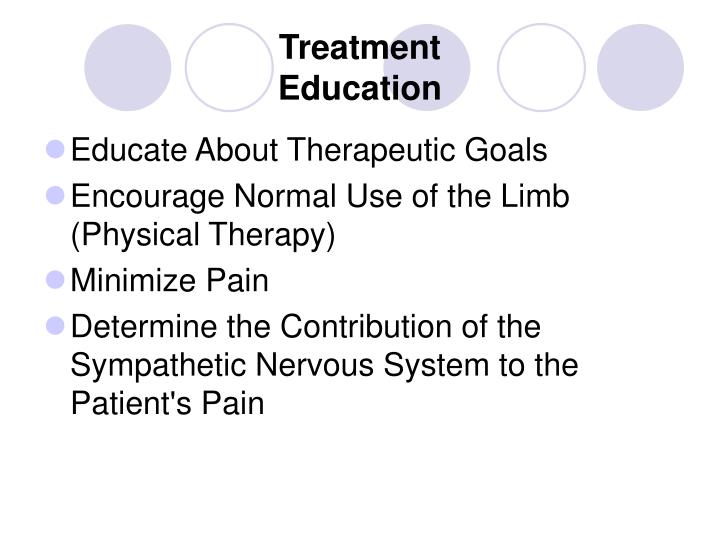 Treatment
Education

- Educate About Therapeutic Goals
- Encourage Normal Use of the Limb (Physical Therapy)
- Minimize Pain
- Determine the Contribution of the Sympathetic Nervous System to the Patient's Pain